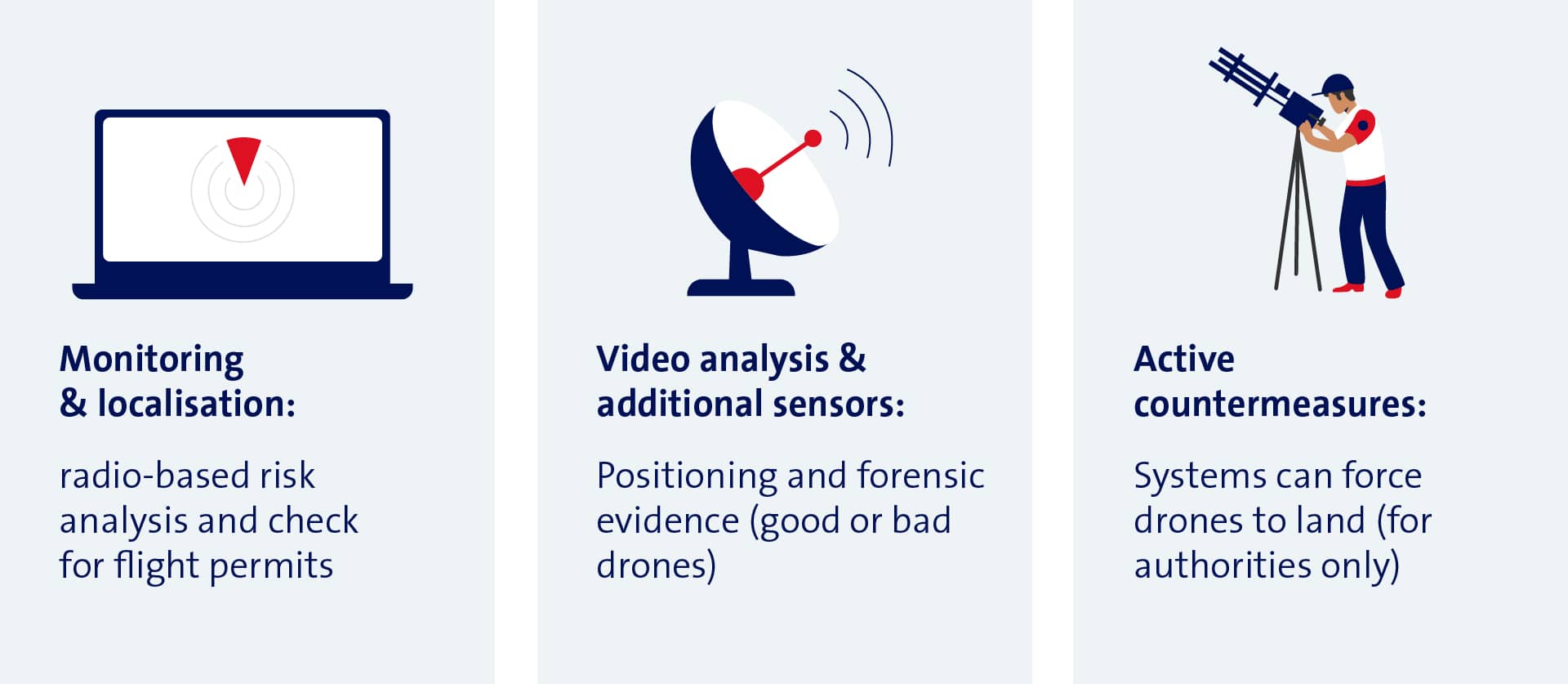 Monitoring & localisation:

radio-based risk analysis and check for flight permits

Video analysis & additional sensors:

Positioning and forensic evidence (good or bad drones)

Active countermeasures:

Systems can force drones to land (for authorities only)